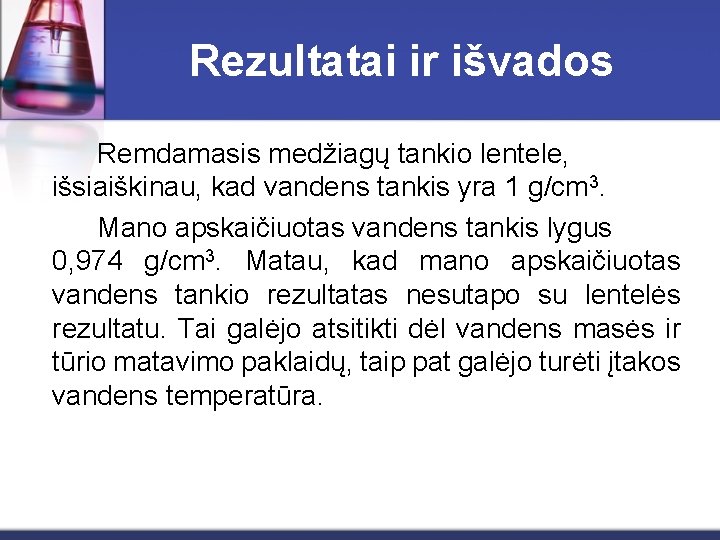 Rezultatai ir išvados

Remdamasis medžiagų tankio lentele, išsiaiškinau, kad vandens tankis yra 1 g/cm$^3$.

Mano apskaičiuotas vandens tankis lygus 0,974 g/cm$^3$. Matau, kad mano apskaičiuotas vandens tankio rezultatas nesutapo su lentelės rezultatu. Tai galėjo atsitikti dėl vandens masės ir tūrio matavimo paklaidų, taip pat galėjo turėti įtakos vandens temperatūra.